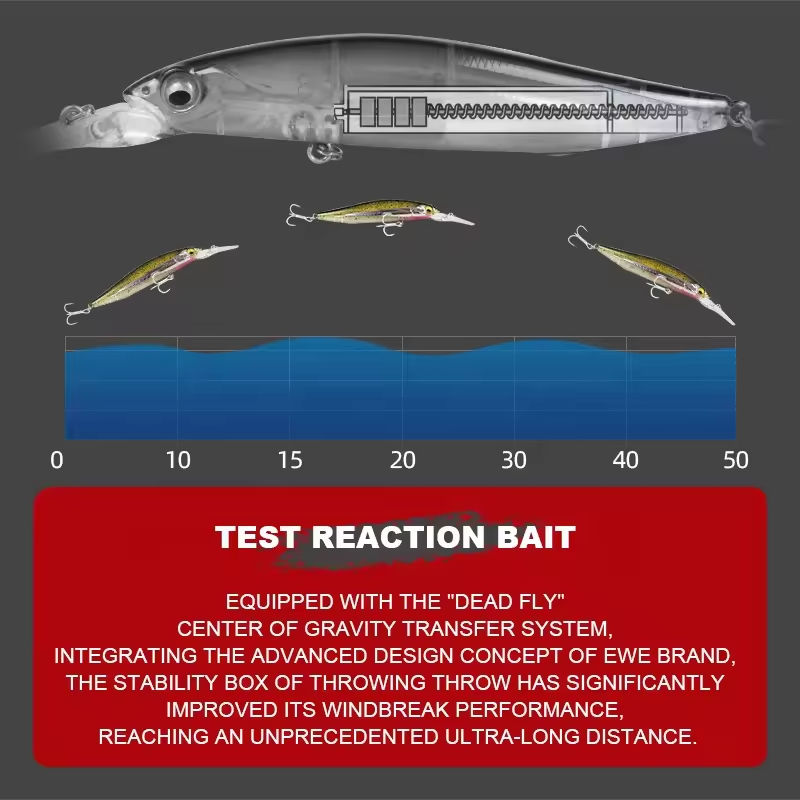 0 10 15 20 30 40 50

TEST REACTION BAIT

EQUIPPED WITH THE "DEAD FLY" CENTER OF GRAVITY TRANSFER SYSTEM, INTEGRATING THE ADVANCED DESIGN CONCEPT OF EWE BRAND, THE STABILITY BOX OF THROWING THROW HAS SIGNIFICANTLY IMPROVED ITS WINDBREAK PERFORMANCE, REACHING AN UNPRECEDENTED ULTRA-LONG DISTANCE.